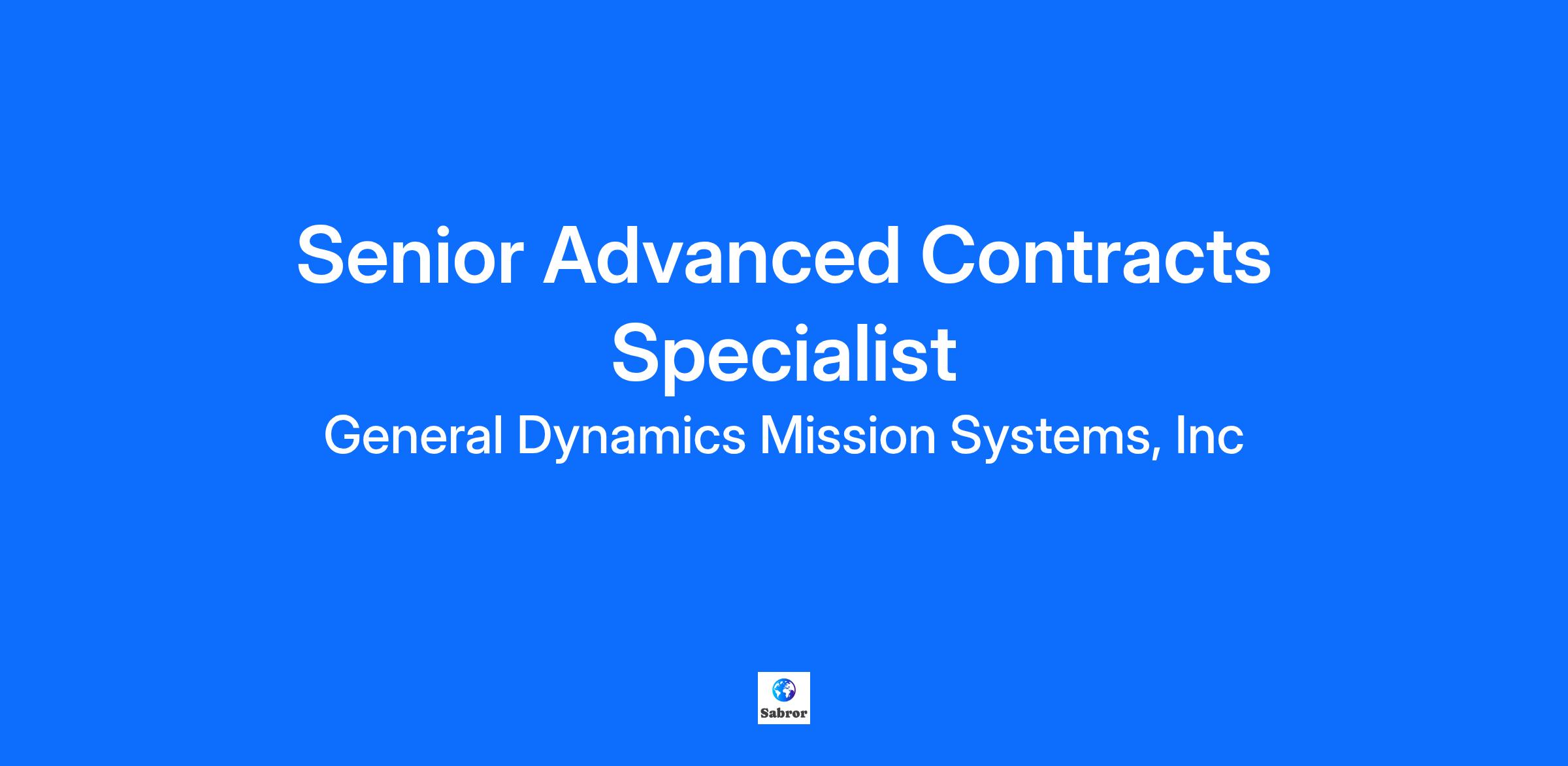 Senior Advanced Contracts Specialist

General Dynamics Mission Systems, Inc

Sabror